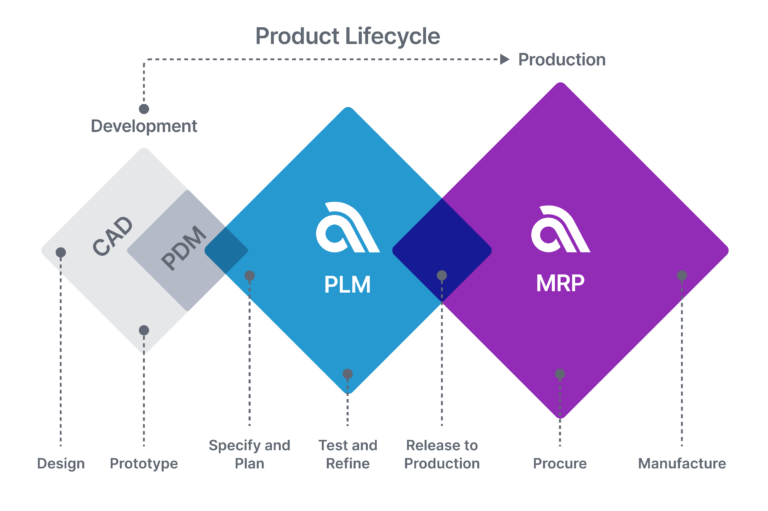 Product Lifecycle

Production

Development

CAD

PDM

PLM

MRP

Design

Prototype

Specify and Plan

Test and Refine

Release to Production

Procure

Manufacture